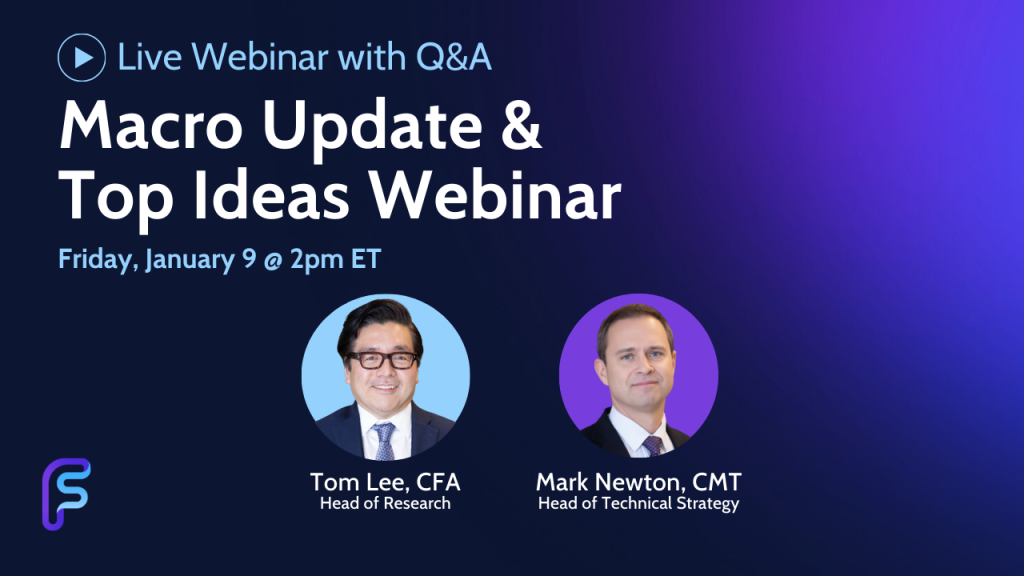 Live Webinar with Q&A

Macro Update & Top Ideas Webinar

Friday, January 9 @ 2pm ET

Tom Lee, CFA
Head of Research

Mark Newton, CMT
Head of Technical Strategy